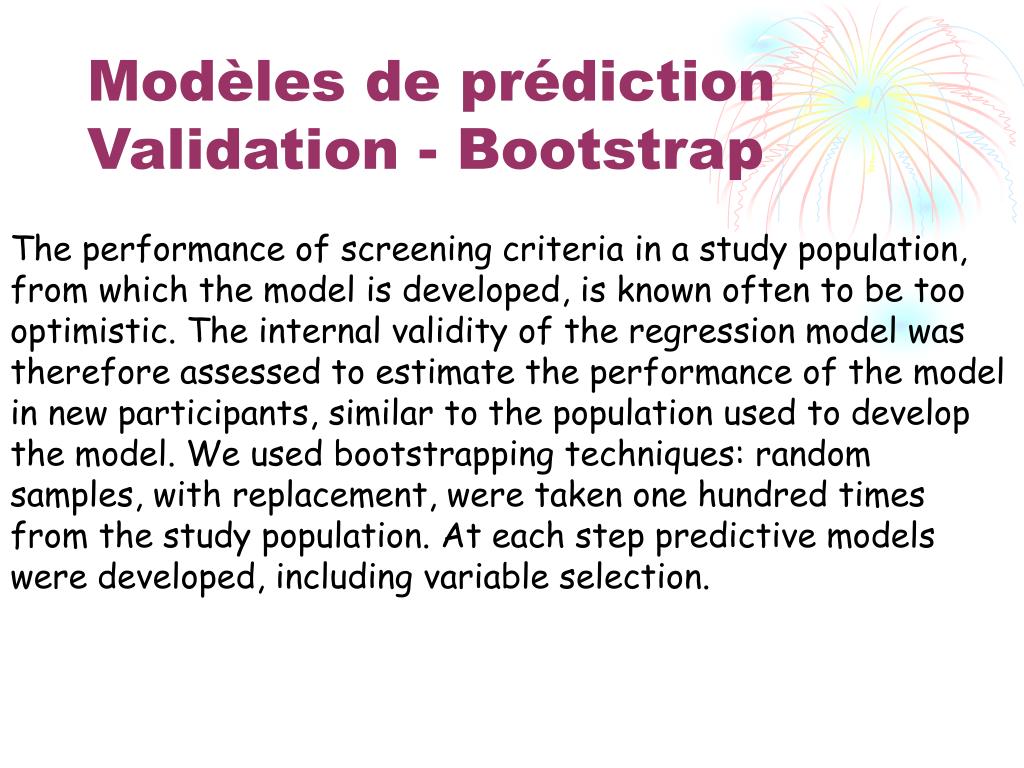 Modèles de prédiction
Validation - Bootstrap

The performance of screening criteria in a study population, from which the model is developed, is known often to be too optimistic. The internal validity of the regression model was therefore assessed to estimate the performance of the model in new participants, similar to the population used to develop the model. We used bootstrapping techniques: random samples, with replacement, were taken one hundred times from the study population. At each step predictive models were developed, including variable selection.